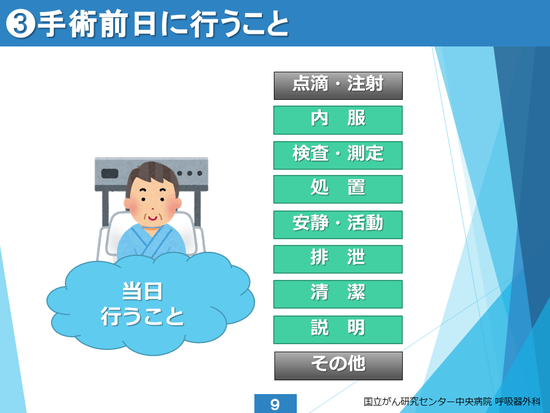 ③手術前日に行うこと

当日
行うこと

点滴・注射

内　服

検査・測定

処　置

安静・活動

排　泄

清　潔

説　明

その他

9

国立がん研究センター中央病院 呼吸器外科